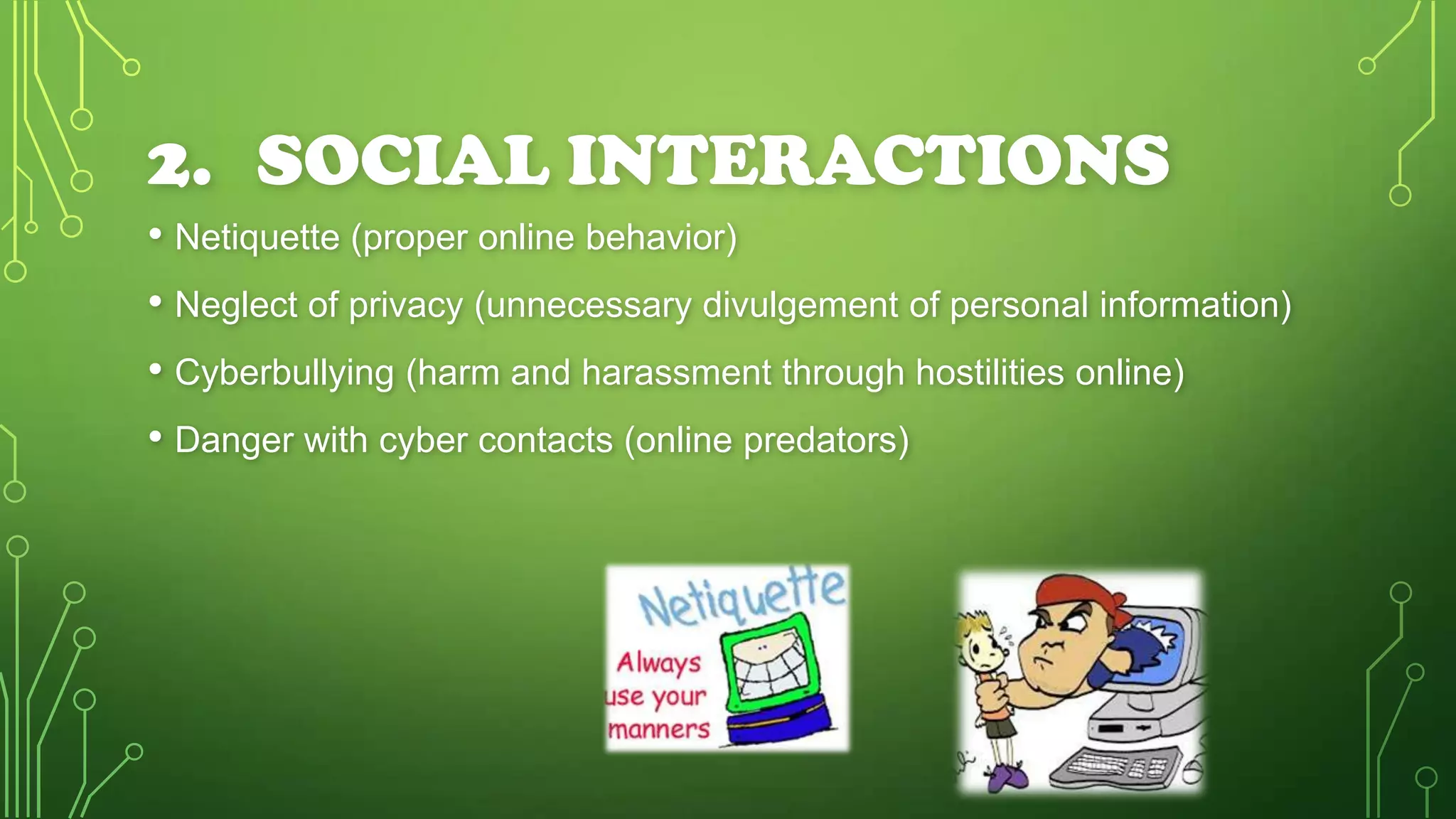 2. SOCIAL INTERACTIONS

• Netiquette (proper online behavior)

• Neglect of privacy (unnecessary divulgement of personal information)

• Cyberbullying (harm and harassment through hostilities online)

• Danger with cyber contacts (online predators)

Netiquette

Always use your manners